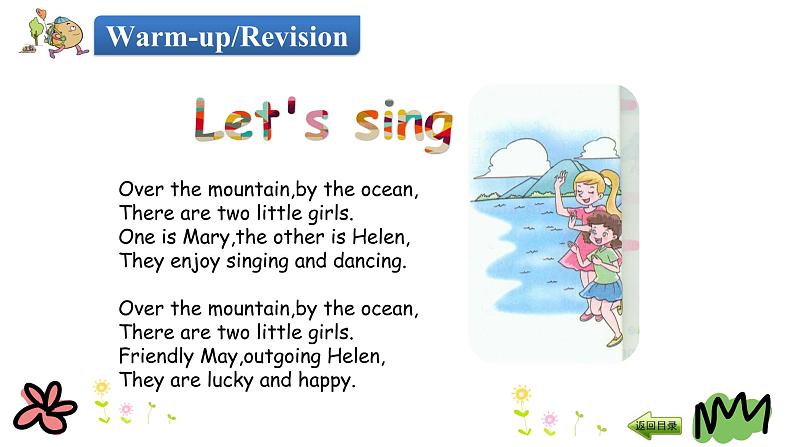 Warm-up/Revision

Let's sing

Over the mountain,by the ocean,
There are two little girls.
One is Mary,the other is Helen,
They enjoy singing and dancing.

Over the mountain,by the ocean,
There are two little girls.
Friendly May,outgoing Helen,
They are lucky and happy.

返回目录